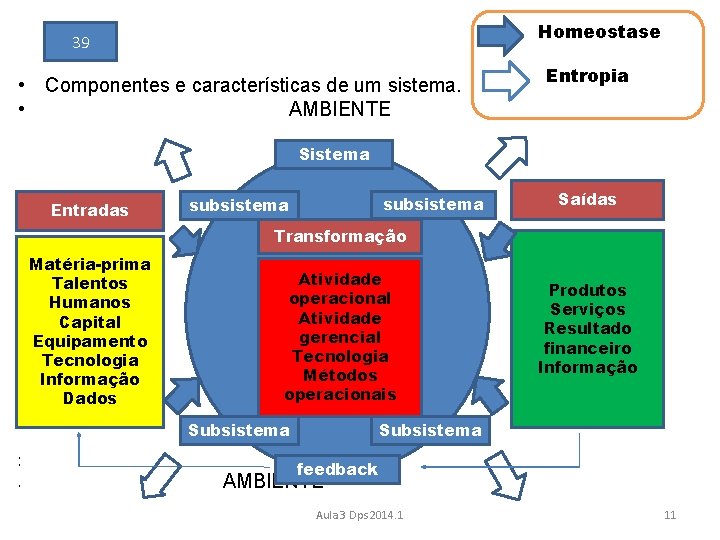 39

Homeostase

Entropia

• Componentes e características de um sistema.
• AMBIENTE

Sistema

Entradas

subsistema

subsistema

Saídas

Transformação

Matéria-prima
Talentos
Humanos
Capital
Equipamento
Tecnologia
Informação
Dados

Atividade
operacional
Atividade
gerencial
Tecnologia
Métodos
operacionais

Produtos
Serviços
Resultado
financeiro
Informação

Subsistema

Subsistema

feedback

AMBIENTE

Aula3 Dps2014.1

11